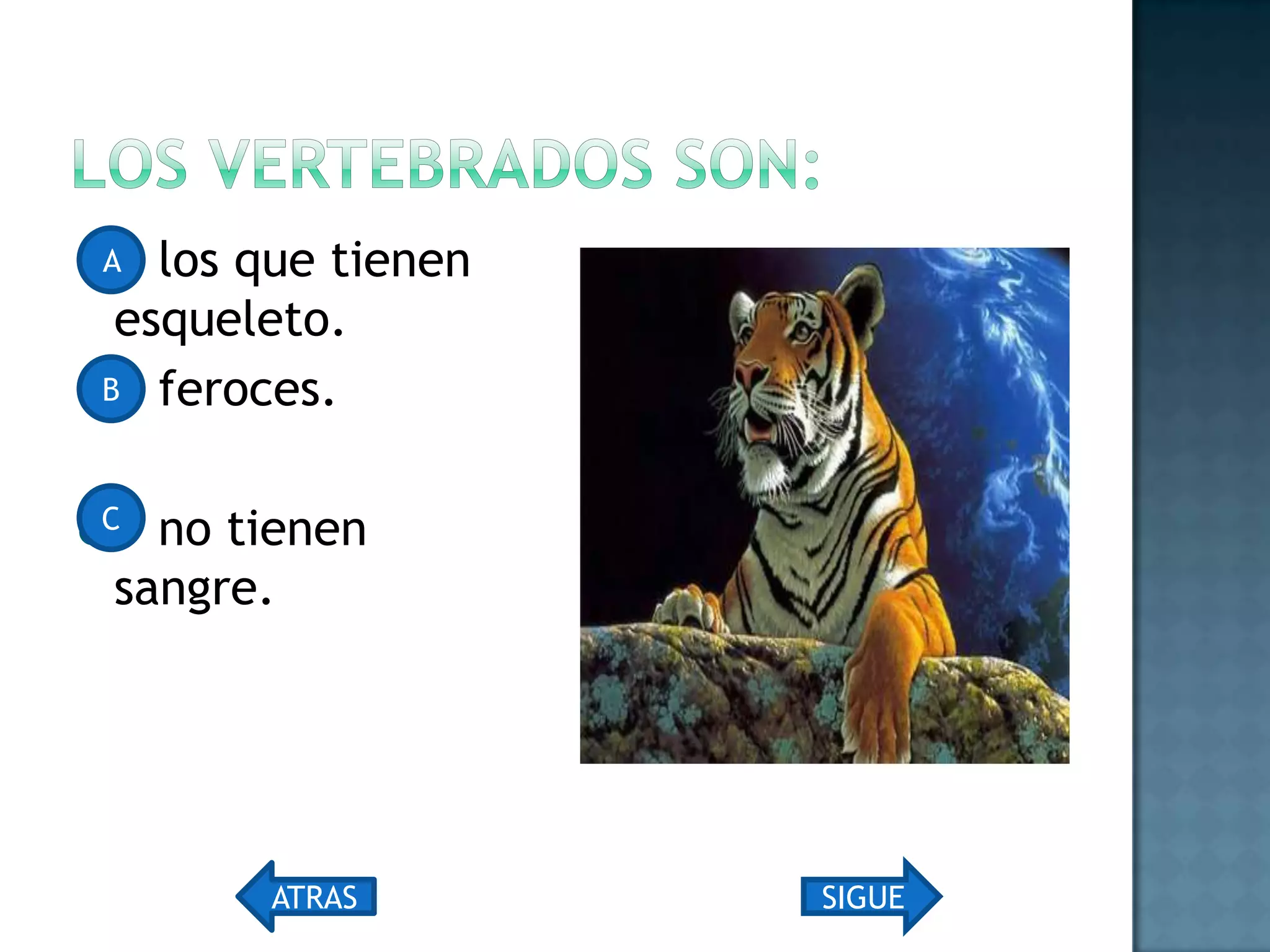 LOS VERTEBRADOS SON:

A los que tienen esqueleto.

B feroces.

C no tienen sangre.

ATRAS

SIGUE